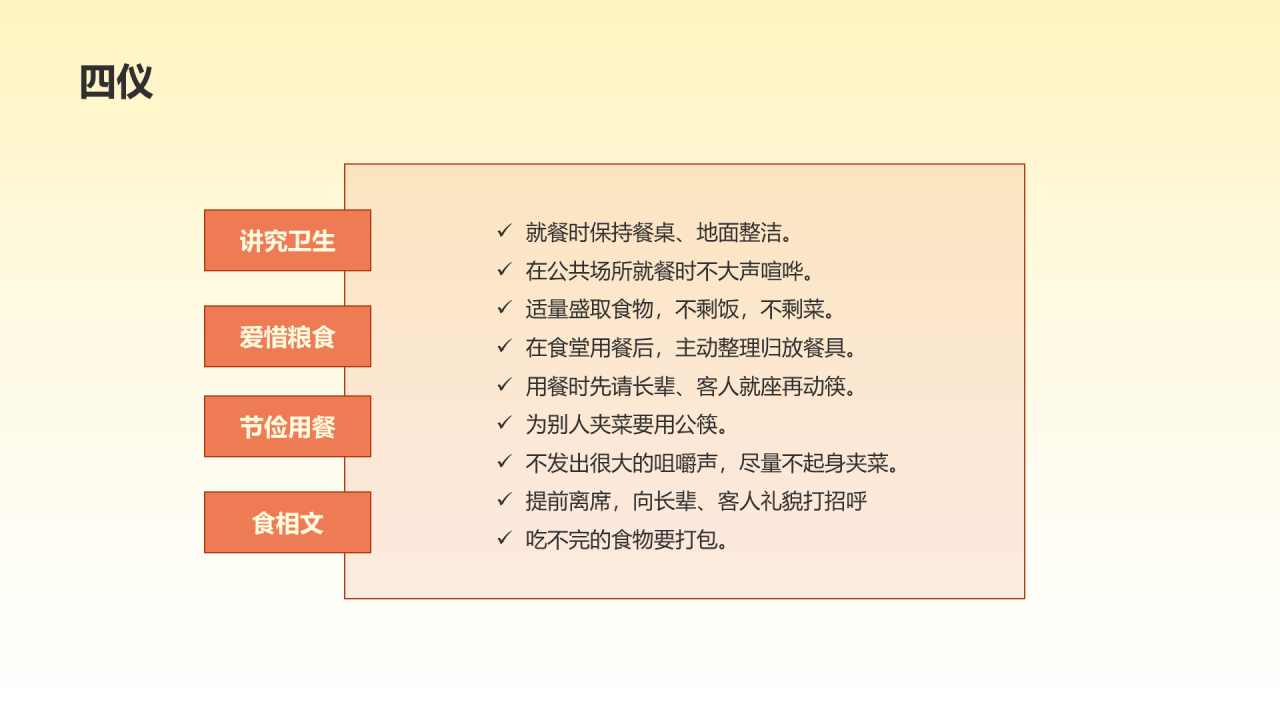 四仪

讲究卫生

爱惜粮食

节俭用餐

食相文

✓ 就餐时保持餐桌、地面整洁。
✓ 在公共场所就餐时不大声喧哗。
✓ 适量盛取食物，不剩饭，不剩菜。
✓ 在食堂用餐后，主动整理归放餐具。
✓ 用餐时先请长辈、客人就座再动筷。
✓ 为别人夹菜要用公筷。
✓ 不发出很大的咀嚼声，尽量不起身夹菜。
✓ 提前离席，向长辈、客人礼貌打招呼
✓ 吃不完的食物要打包。